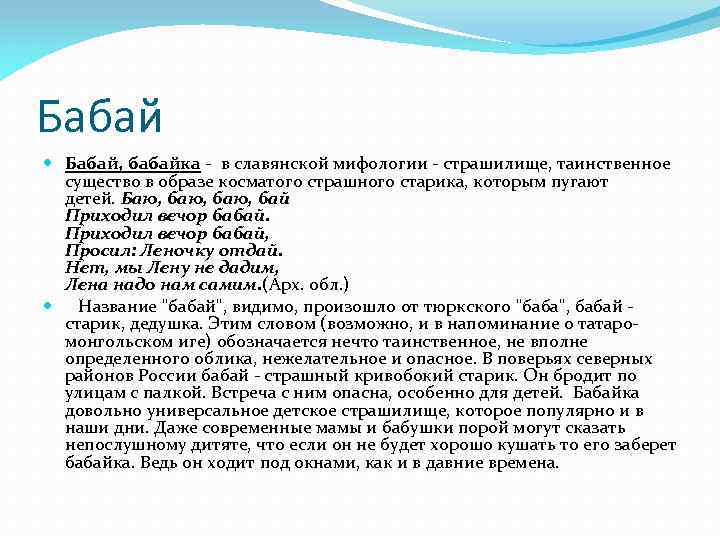 Бабай

Бабай, бабайка - в славянской мифологии - страшилище, таинственное существо в образе косматого страшного старика, которым пугают детей. Баю, баю, баю, бай
Приходил вечор бабай.
Приходил вечор бабай,
Просил: Леночку отдай.
Нет, мы Лену не дадим,
Лена надо нам самим.(Арх. обл.)

Название "бабай", видимо, произошло от тюркского "баба", бабай - старик, дедушка. Этим словом (возможно, и в напоминание о татаро-монгольском иге) обозначается нечто таинственное, не вполне определенного облика, нежелательное и опасное. В поверьях северных районов России бабай - страшный кривобокий старик. Он бродит по улицам с палкой. Встреча с ним опасна, особенно для детей. Бабайка довольно универсальное детское страшилище, которое популярно и в наши дни. Даже современные мамы и бабушки порой могут сказать непослушному дитяте, что если он не будет хорошо кушать то его заберет бабайка. Ведь он ходит под окнами, как и в давние времена.